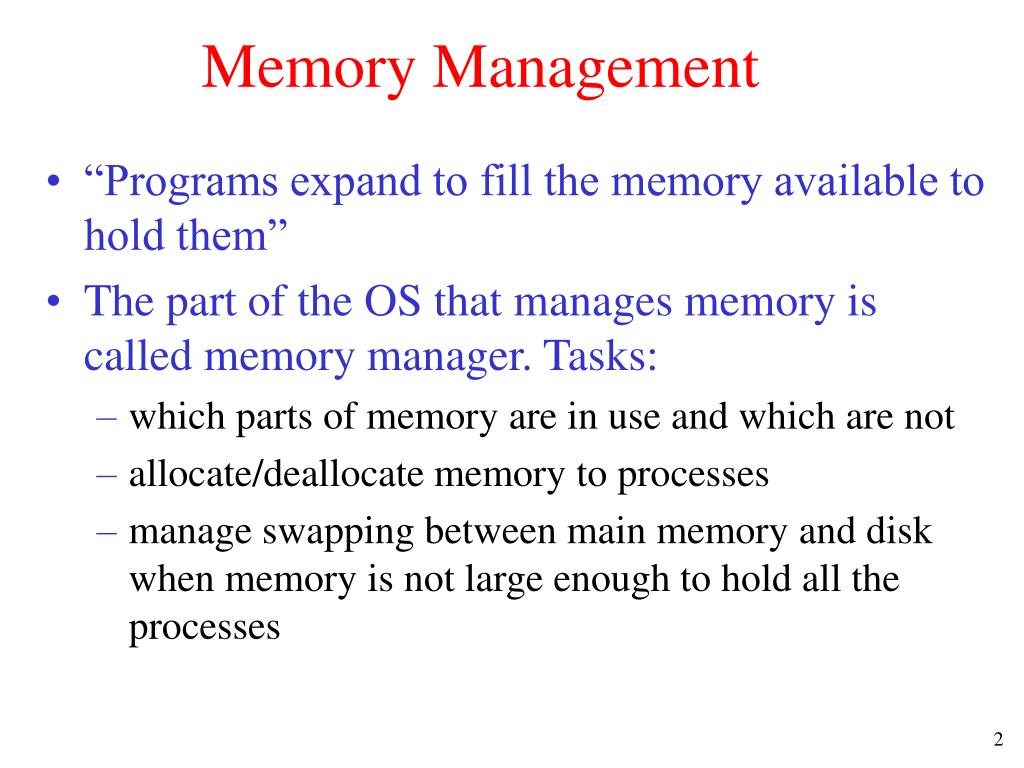 Memory Management

• “Programs expand to fill the memory available to hold them”
• The part of the OS that manages memory is called memory manager. Tasks:
– which parts of memory are in use and which are not
– allocate/deallocate memory to processes
– manage swapping between main memory and disk when memory is not large enough to hold all the processes

2